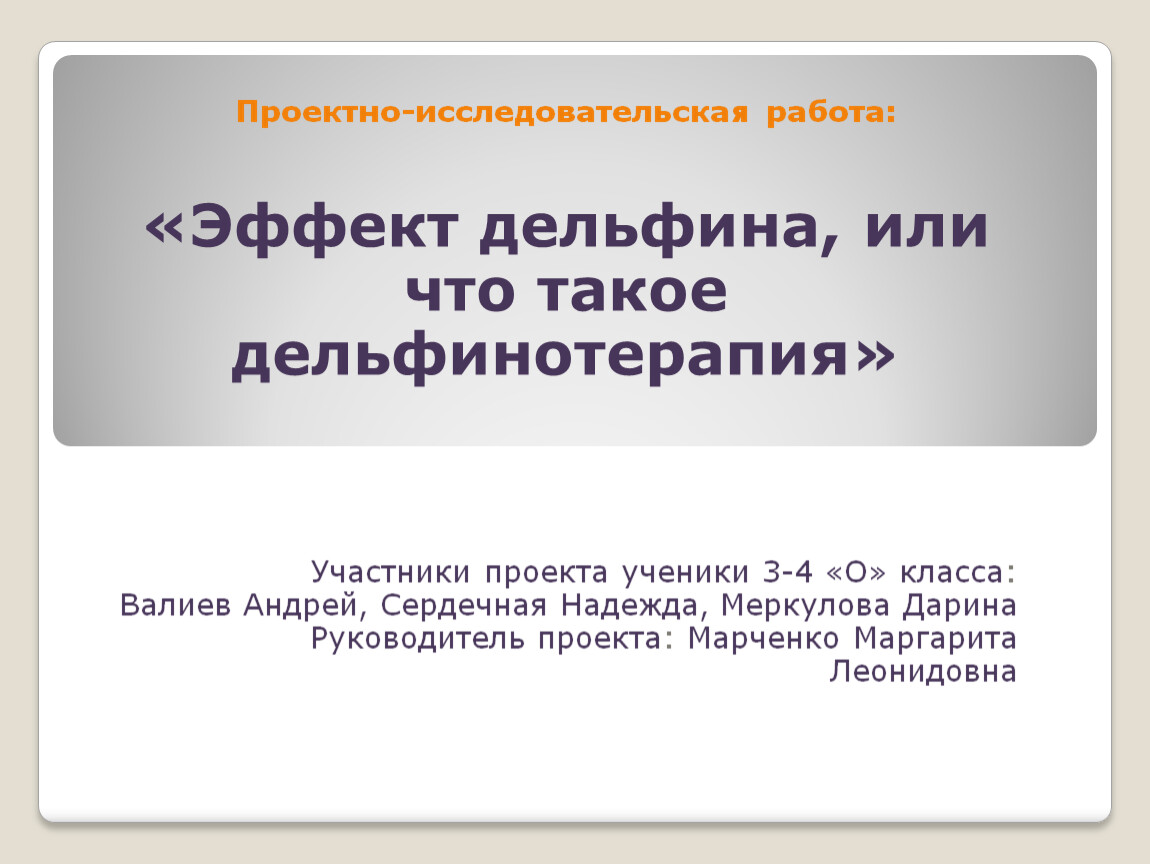 Проектно-исследовательская работа:

«Эффект дельфина, или что такое дельфинотерапия»

Участники проекта ученики 3-4 «О» класса:
Валиев Андрей, Сердечная Надежда, Меркулова Дарина
Руководитель проекта: Марченко Маргарита Леонидовна